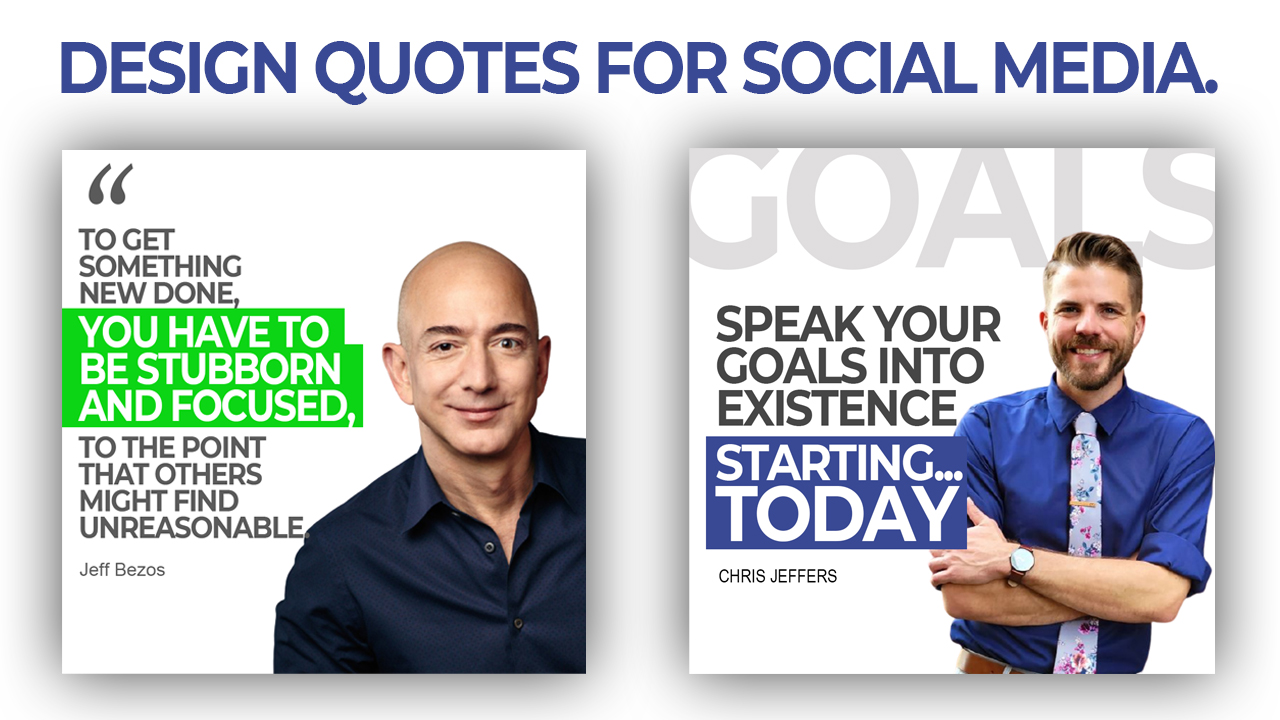 DESIGN QUOTES FOR SOCIAL MEDIA.

“

TO GET SOMETHING NEW DONE, YOU HAVE TO BE STUBBORN AND FOCUSED, TO THE POINT THAT OTHERS MIGHT FIND UNREASONABLE.

Jeff Bezos

GOALS

SPEAK YOUR GOALS INTO EXISTENCE STARTING... TODAY

CHRIS JEFFERS